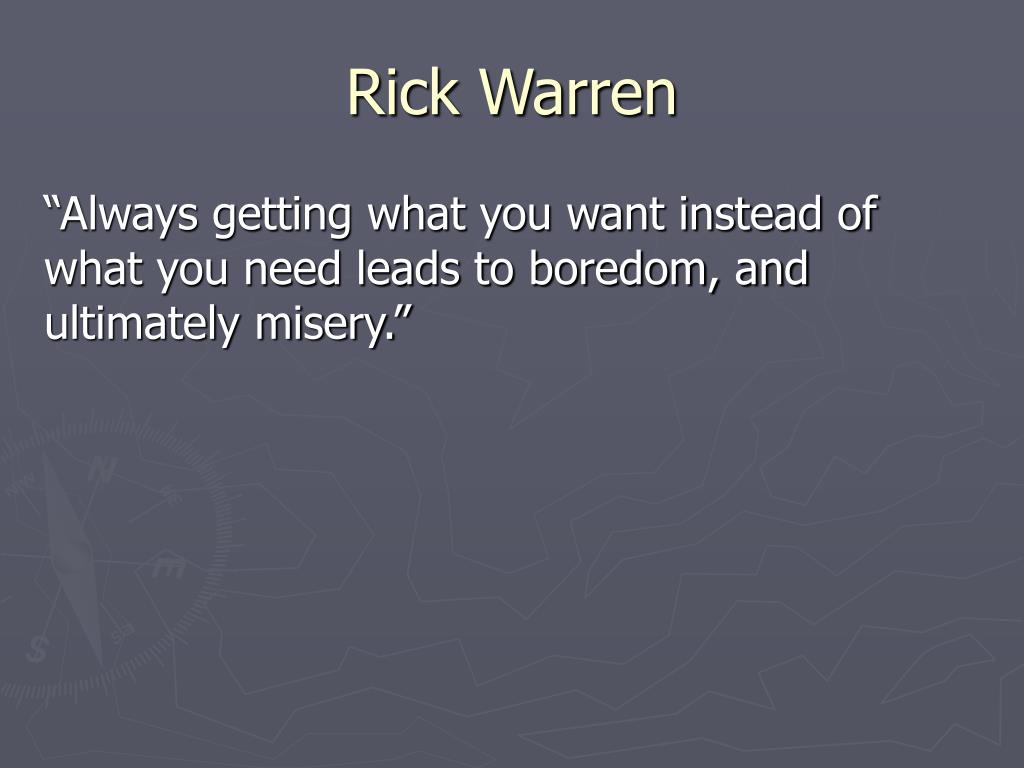 Rick Warren

“Always getting what you want instead of what you need leads to boredom, and ultimately misery.”